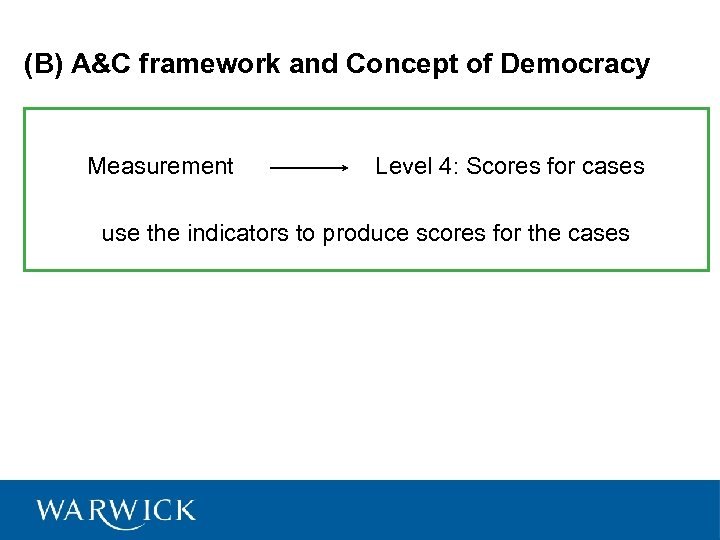 (B) A&C framework and Concept of Democracy

Measurement $\longrightarrow$ Level 4: Scores for cases

use the indicators to produce scores for the cases

WARWICK